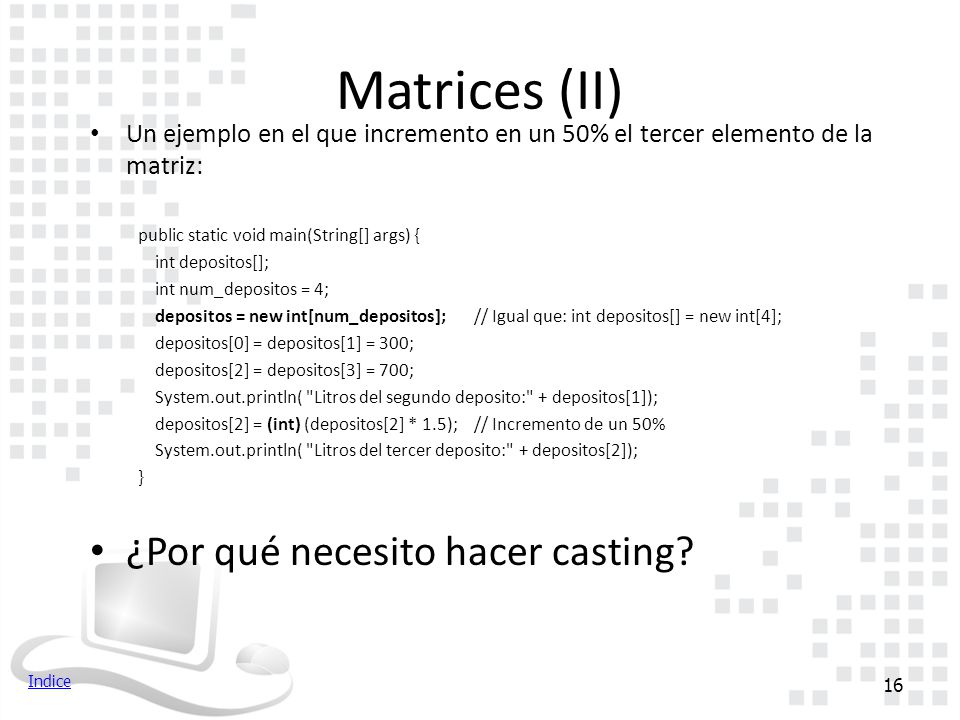 Matrices (II)

• Un ejemplo en el que incremento en un 50% el tercer elemento de la matriz:

public static void main(String[] args) {
int depositos[];
int num_depositos = 4;
depositos = new int[num_depositos]; // Igual que: int depositos[] = new int[4];
depositos[0] = depositos[1] = 300;
depositos[2] = depositos[3] = 700;
System.out.println( "Litros del segundo deposito:" + depositos[1]);
depositos[2] = (int) (depositos[2] * 1.5); // Incremento de un 50%
System.out.println( "Litros del tercer deposito:" + depositos[2]);
}

• ¿Por qué necesito hacer casting?

Indice

16